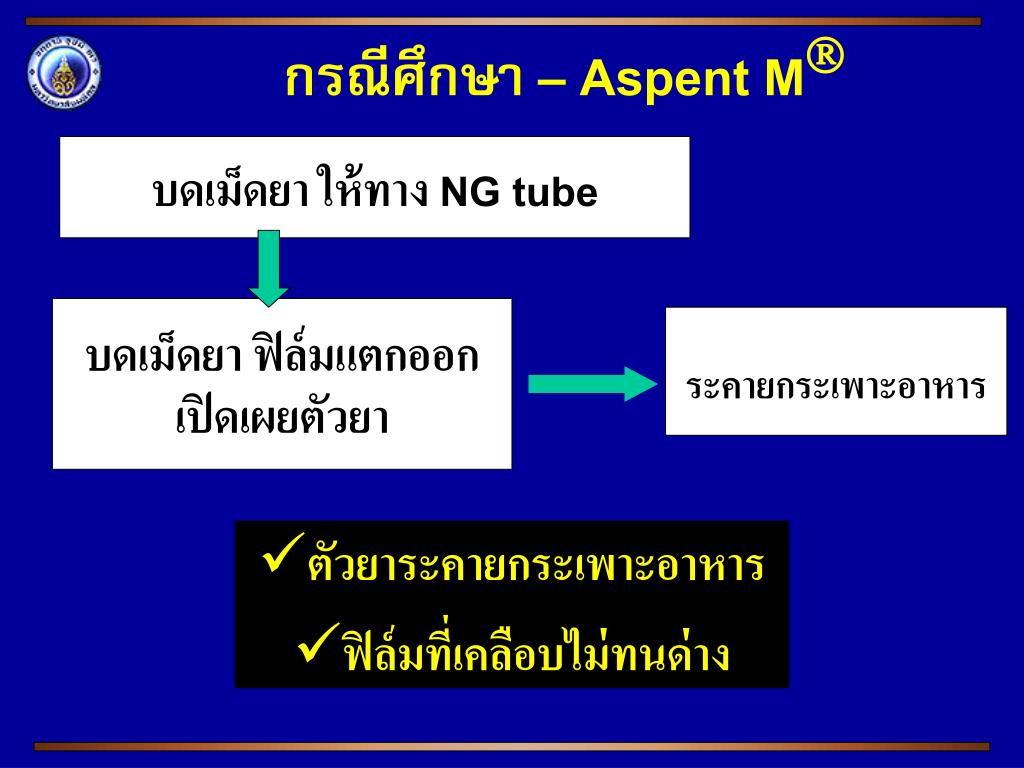 กรณีศึกษา – Aspent M®

บดเม็ดยา ให้ทาง NG tube

บดเม็ดยา ฟิล์มแตกออก เปิดเผยตัวยา

ระคายกระเพาะอาหาร

✓ตัวยาระคายกระเพาะอาหาร

✓ฟิล์มที่เคลือบไม่ทนด่าง